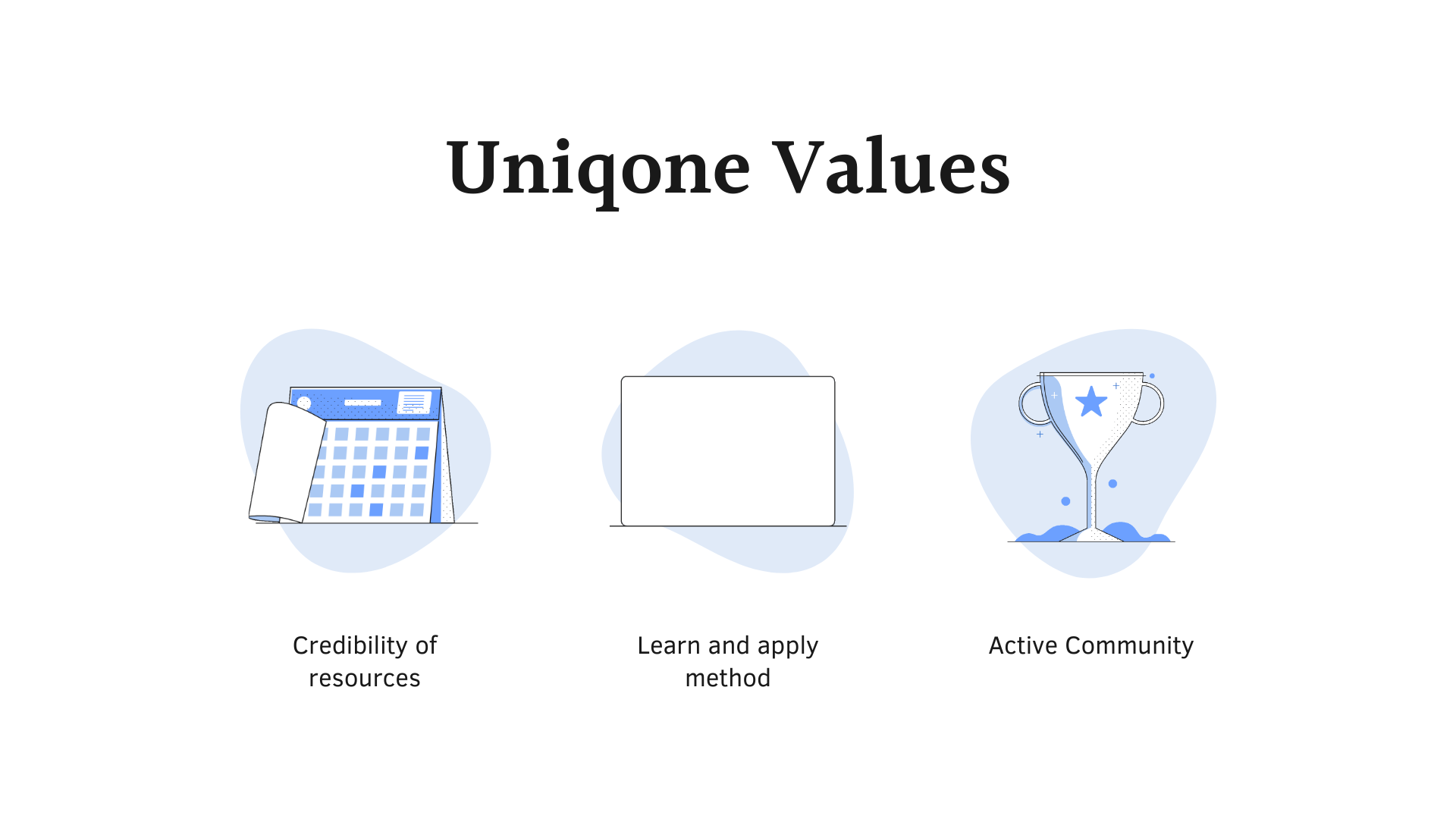 Uniqone Values

Credibility of resources

Learn and apply method

Active Community